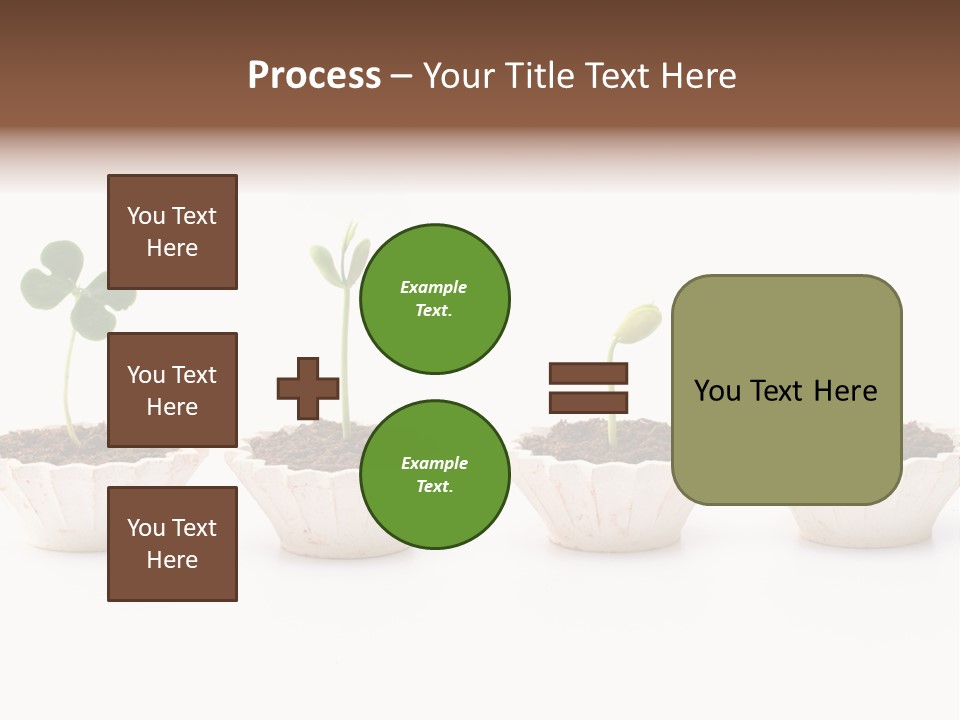 Process – Your Title Text Here

You Text Here

You Text Here

You Text Here

Example Text.

Example Text.

You Text Here